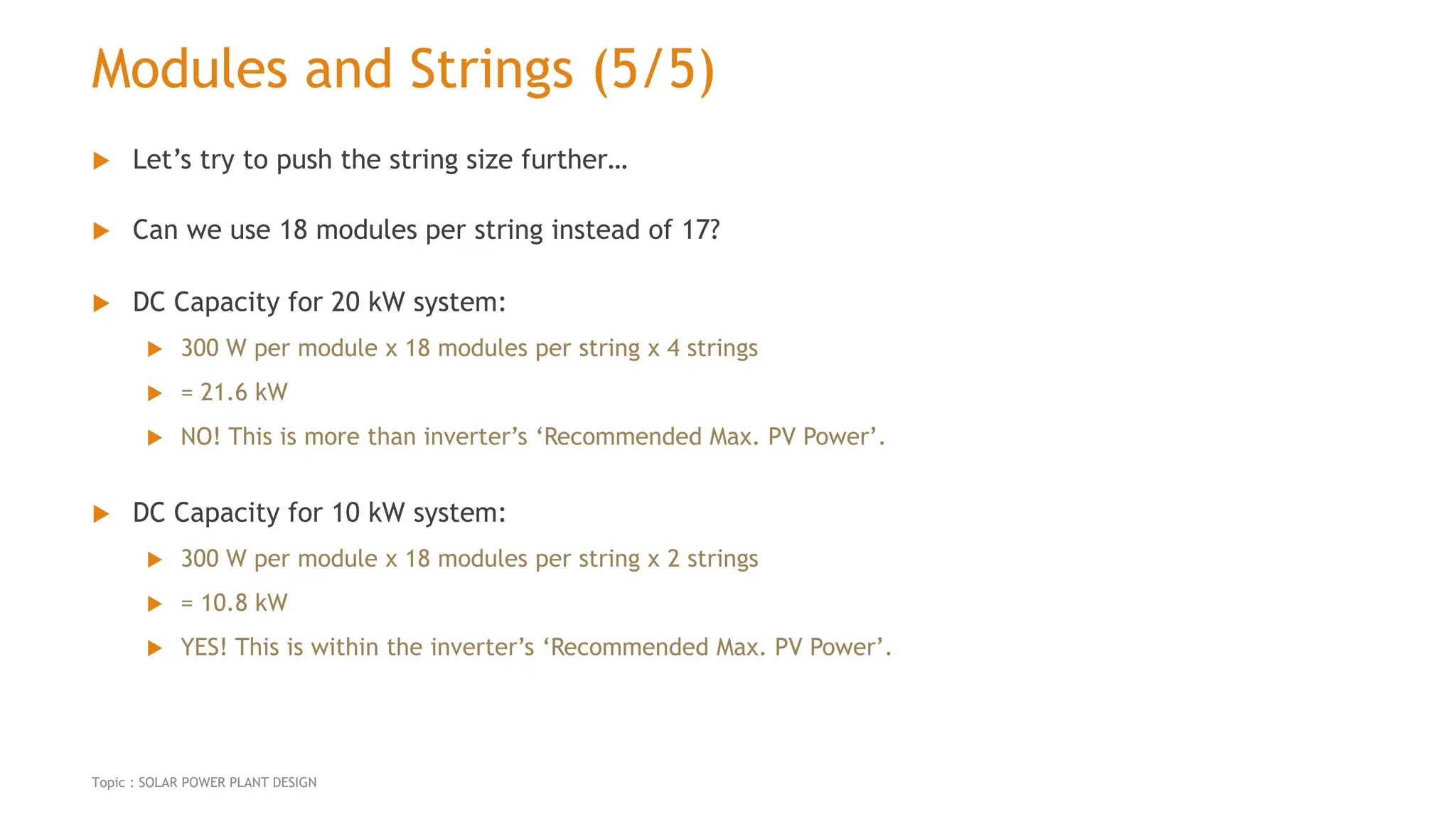 Modules and Strings (5/5)

Let’s try to push the string size further…

Can we use 18 modules per string instead of 17?

DC Capacity for 20 kW system:

300 W per module x 18 modules per string x 4 strings

= 21.6 kW

NO! This is more than inverter’s ‘Recommended Max. PV Power’.

DC Capacity for 10 kW system:

300 W per module x 18 modules per string x 2 strings

= 10.8 kW

YES! This is within the inverter’s ‘Recommended Max. PV Power’.

Topic : SOLAR POWER PLANT DESIGN